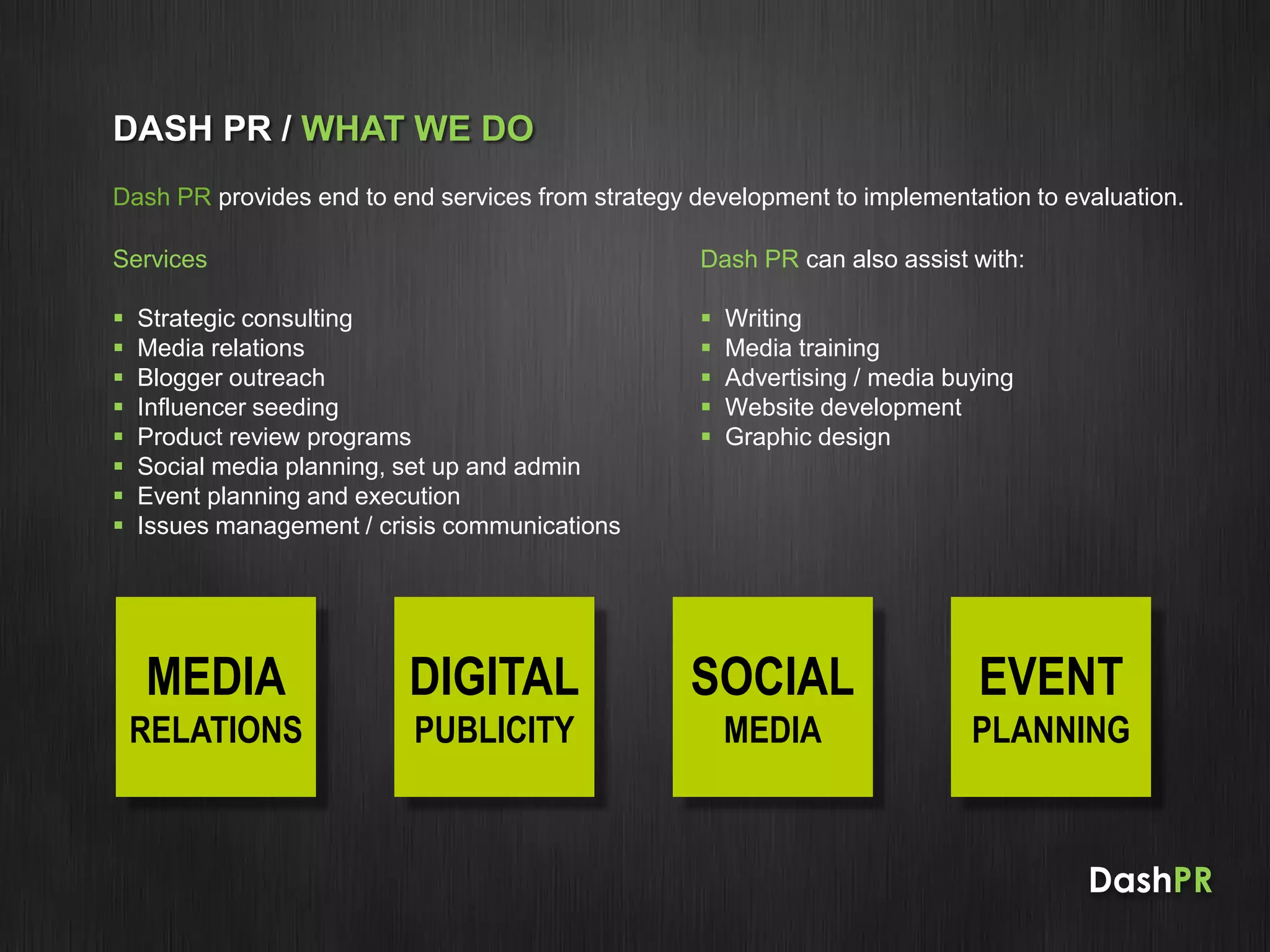 DASH PR / WHAT WE DO

Dash PR provides end to end services from strategy development to implementation to evaluation.

Services

- Strategic consulting
- Media relations
- Blogger outreach
- Influencer seeding
- Product review programs
- Social media planning, set up and admin
- Event planning and execution
- Issues management / crisis communications

Dash PR can also assist with:

- Writing
- Media training
- Advertising / media buying
- Website development
- Graphic design

MEDIA RELATIONS

DIGITAL PUBLICITY

SOCIAL MEDIA

EVENT PLANNING

DashPR